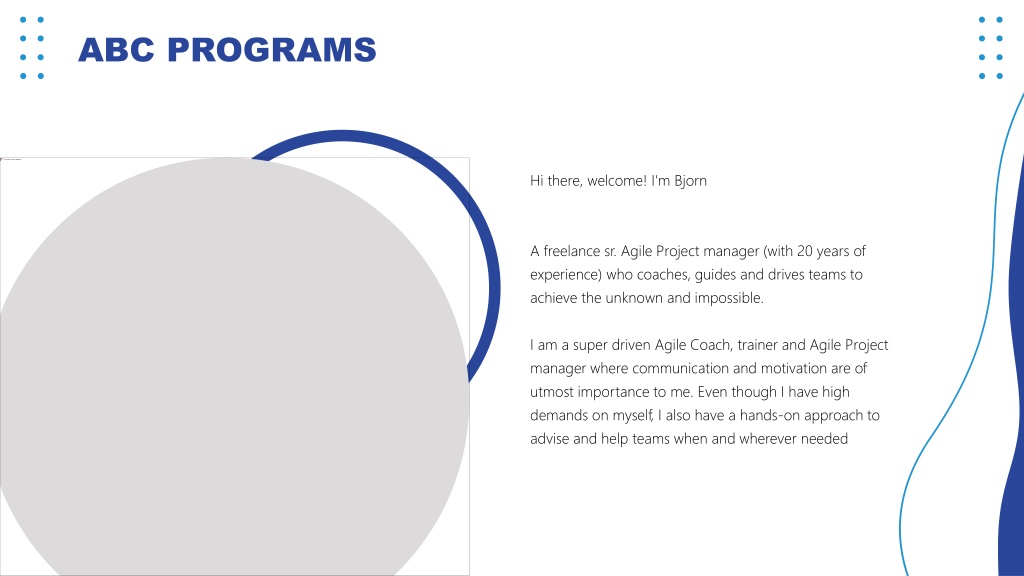 ABC PROGRAMS

Hi there, welcome! I'm Bjorn

A freelance sr. Agile Project manager (with 20 years of experience) who coaches, guides and drives teams to achieve the unknown and impossible.

I am a super driven Agile Coach, trainer and Agile Project manager where communication and motivation are of utmost importance to me. Even though I have high demands on myself, I also have a hands-on approach to advise and help teams when and wherever needed